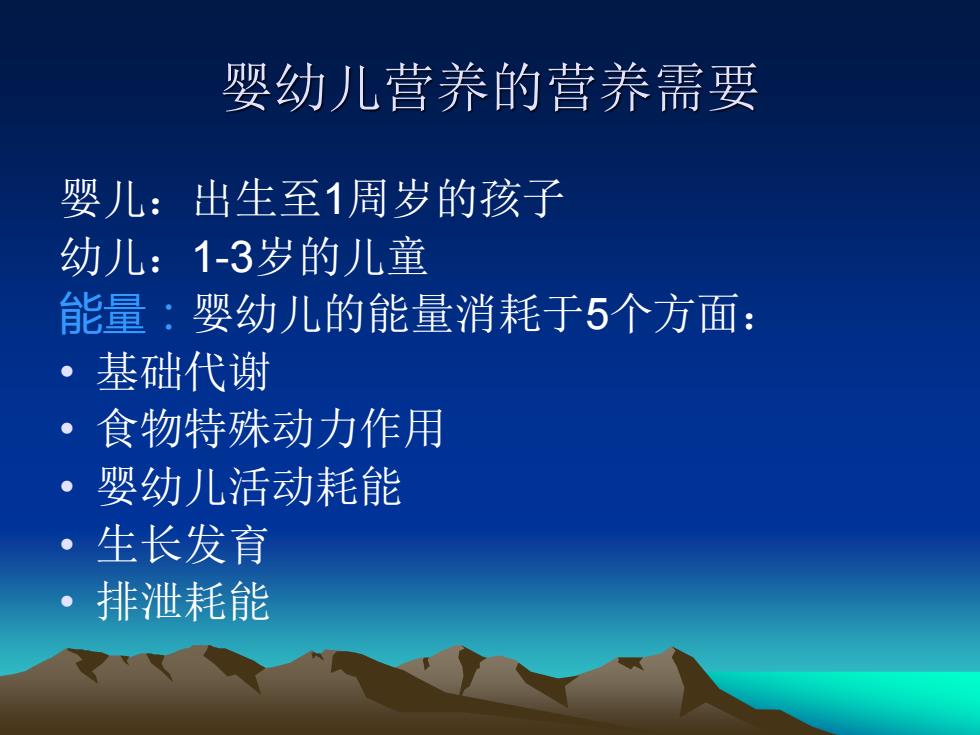 婴幼儿营养的营养需要

婴儿：出生至1周岁的孩子
幼儿：1-3岁的儿童
能量：婴幼儿的能量消耗于5个方面：
• 基础代谢
• 食物特殊动力作用
• 婴幼儿活动耗能
• 生长发育
• 排泄耗能